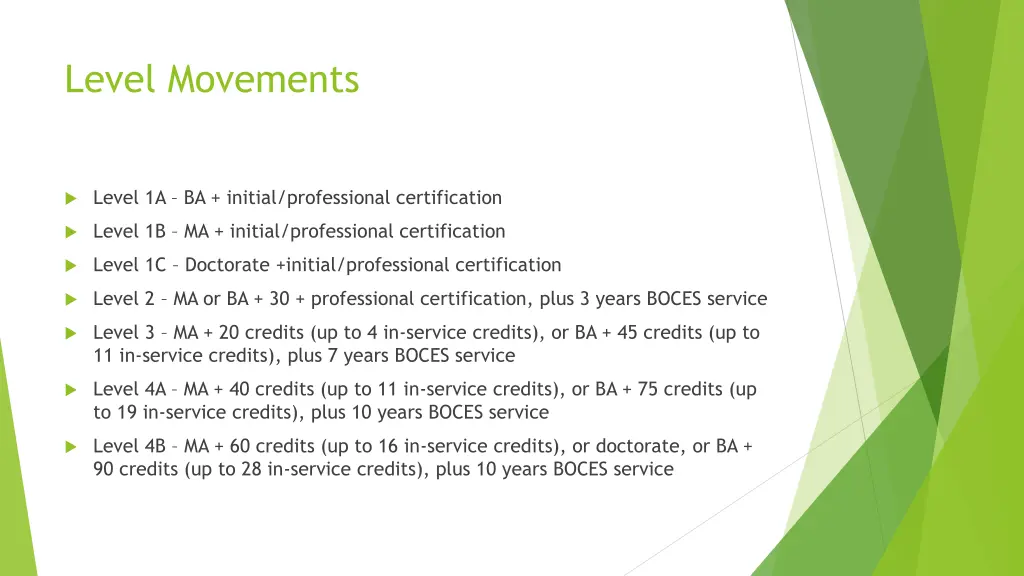 Level Movements

Level 1A – BA + initial/professional certification

Level 1B – MA + initial/professional certification

Level 1C – Doctorate +initial/professional certification

Level 2 – MA or BA + 30 + professional certification, plus 3 years BOCES service

Level 3 – MA + 20 credits (up to 4 in-service credits), or BA + 45 credits (up to 11 in-service credits), plus 7 years BOCES service

Level 4A – MA + 40 credits (up to 11 in-service credits), or BA + 75 credits (up to 19 in-service credits), plus 10 years BOCES service

Level 4B – MA + 60 credits (up to 16 in-service credits), or doctorate, or BA + 90 credits (up to 28 in-service credits), plus 10 years BOCES service